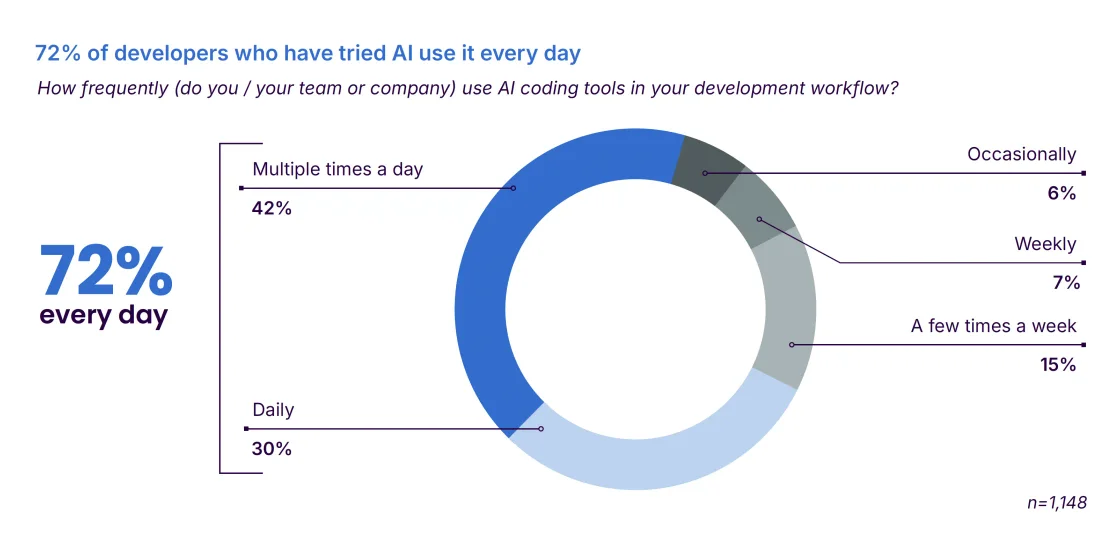 72% of developers who have tried AI use it every day

How frequently (do you / your team or company) use AI coding tools in your development workflow?

72%
every day

Multiple times a day
42%

Daily
30%

Occasionally
6%

Weekly
7%

A few times a week
15%

n=1,148